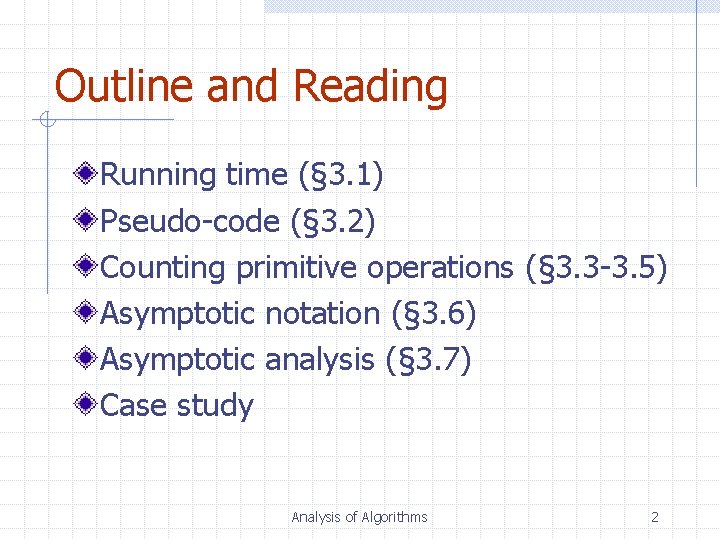 Outline and Reading

Running time (§3.1)
Pseudo-code (§3.2)
Counting primitive operations (§3.3-3.5)
Asymptotic notation (§3.6)
Asymptotic analysis (§3.7)
Case study

Analysis of Algorithms
2